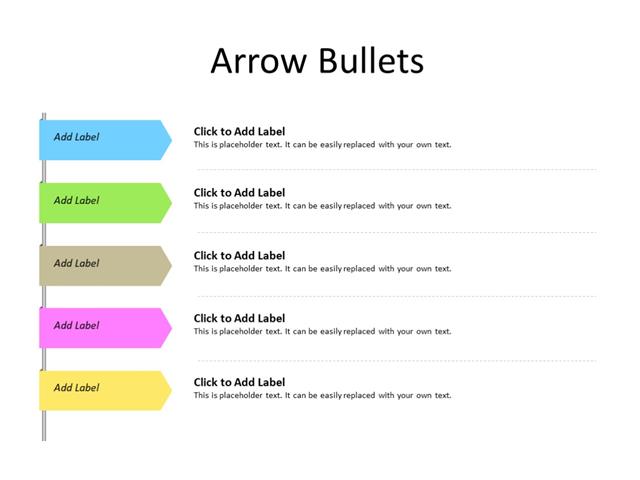 Arrow Bullets

Add Label

Click to Add Label
This is placeholder text. It can be easily replaced with your own text.

Add Label

Click to Add Label
This is placeholder text. It can be easily replaced with your own text.

Add Label

Click to Add Label
This is placeholder text. It can be easily replaced with your own text.

Add Label

Click to Add Label
This is placeholder text. It can be easily replaced with your own text.

Add Label

Click to Add Label
This is placeholder text. It can be easily replaced with your own text.